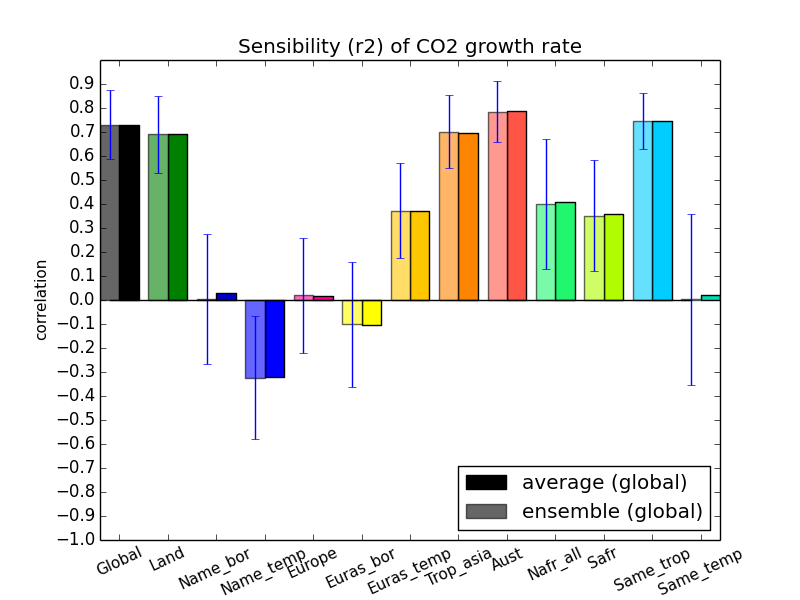 Sensibility (r2) of CO2 growth rate

correlation

0.9
0.8
0.7
0.6
0.5
0.4
0.3
0.2
0.1
0.0
−0.1
−0.2
−0.3
−0.4
−0.5
−0.6
−0.7
−0.8
−0.9
−1.0

average (global)
ensemble (global)

Global
Land
Name_bor
Name_temp
Europe
Euras_bor
Euras_temp
Trop_asia
Aust
Nafr_all
Safr
Same_trop
Same_temp